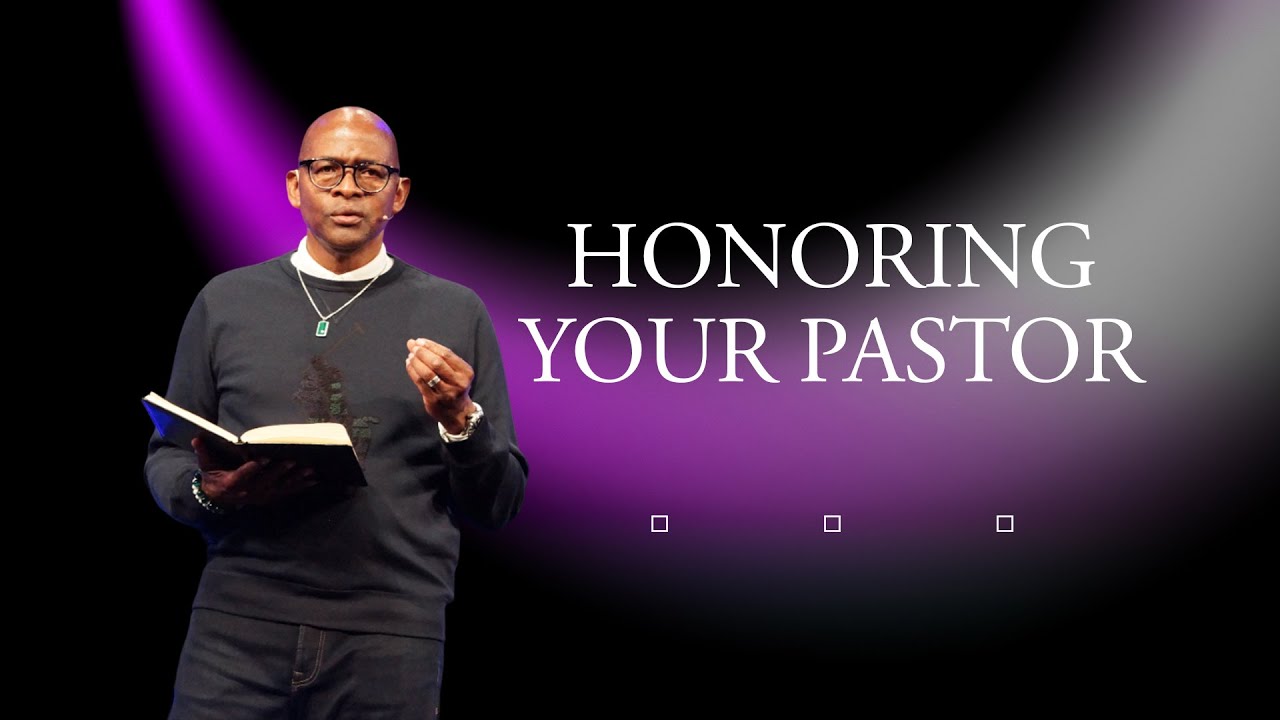 HONORING YOUR PASTOR